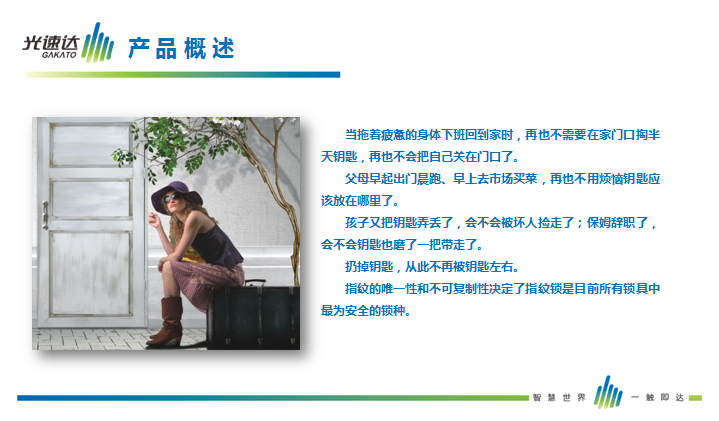 光速达
GAKATO
产品概述

当拖着疲惫的身体下班回到家时，再也不需要在家门口掏半天钥匙，再也不会把自己关在门口了。

父母早起出门晨跑、早上去市场买菜，再也不用烦恼钥匙应该放在哪里了。

孩子又把钥匙弄丢了，会不会被坏人捡走了；保姆辞职了，会不会钥匙也磨了一把带走了。

扔掉钥匙，从此不再被钥匙左右。

指纹的唯一性和不可复制性决定了指纹锁是目前所有锁具中最为安全的锁种。

智慧世界 一触即达